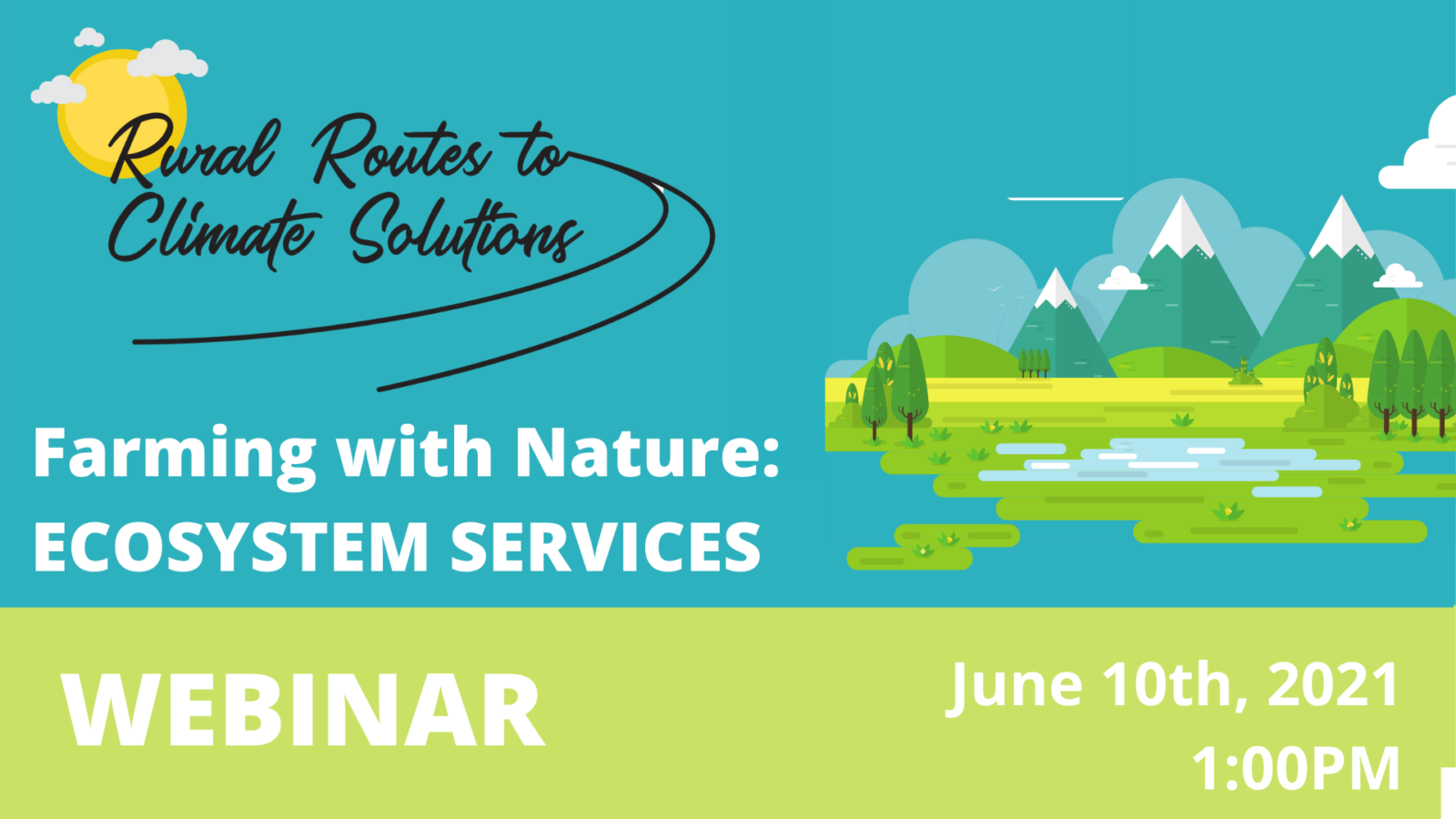 Rural Routes to Climate Solutions

Farming with Nature: ECOSYSTEM SERVICES

WEBINAR

June 10th, 2021
1:00PM